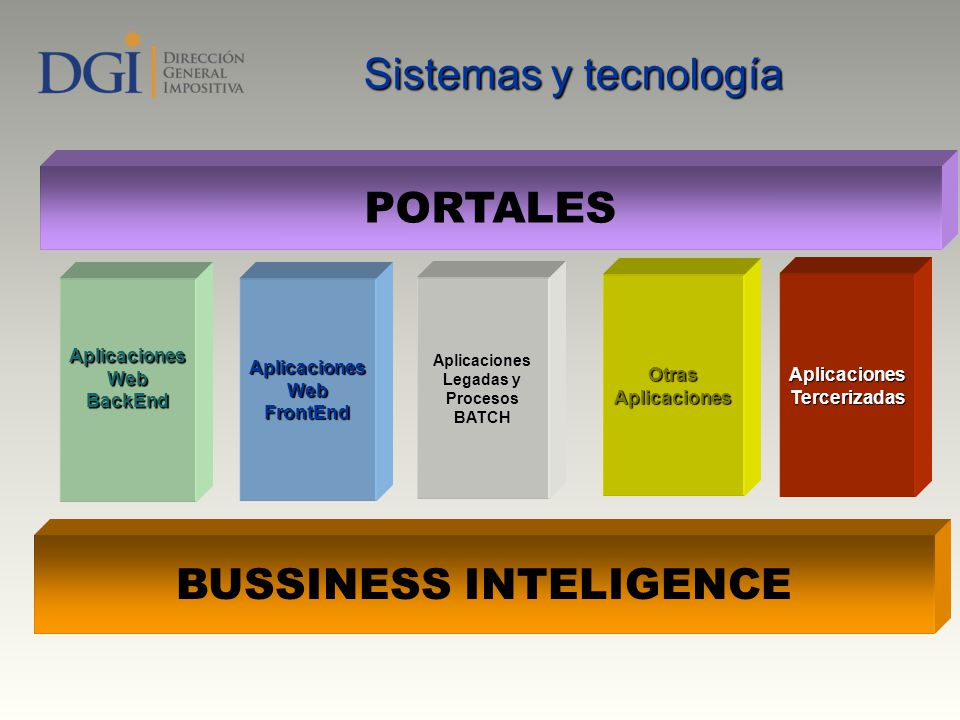 DGI DIRECCIÓN GENERAL IMPOSITIVA

Sistemas y tecnología

PORTALES

Aplicaciones Web BackEnd

Aplicaciones Web FrontEnd

Aplicaciones Legadas y Procesos BATCH

Otras Aplicaciones

Aplicaciones Tercerizadas

BUSSINESS INTELIGENCE